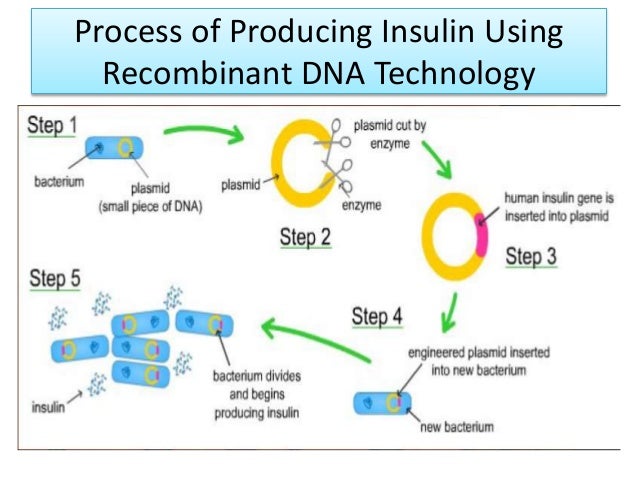 Process of Producing Insulin Using Recombinant DNA Technology

Step 1

bacterium

plasmid (small piece of DNA)

plasmid

plasmid cut by enzyme

enzyme

Step 2

human insulin gene is inserted into plasmid

Step 3

Step 4

engineered plasmid inserted into new bacterium

new bacterium

Step 5

bacterium divides and begins producing insulin

insulin